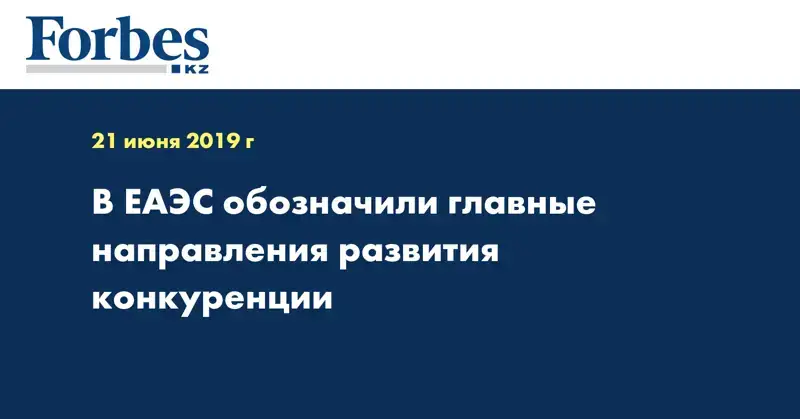 Forbes
KZ

21 июня 2019 г

В ЕАЭС обозначили главные направления развития конкуренции